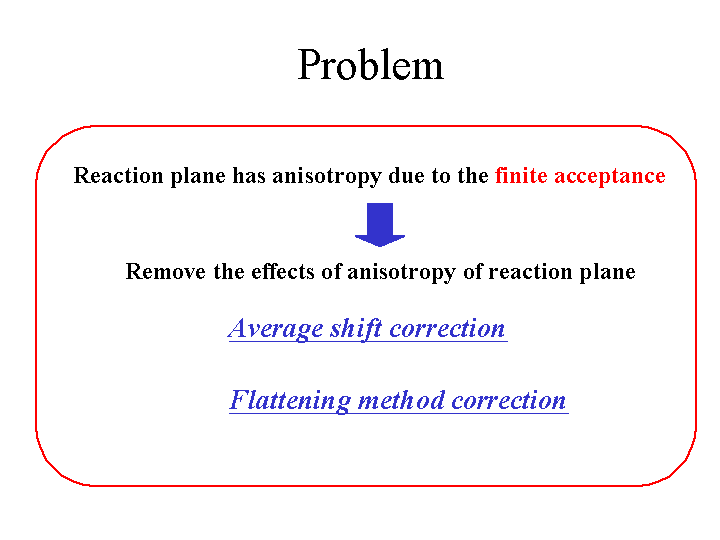 Problem

Reaction plane has anisotropy due to the finite acceptance

Remove the effects of anisotropy of reaction plane

Average shift correction

Flattening method correction